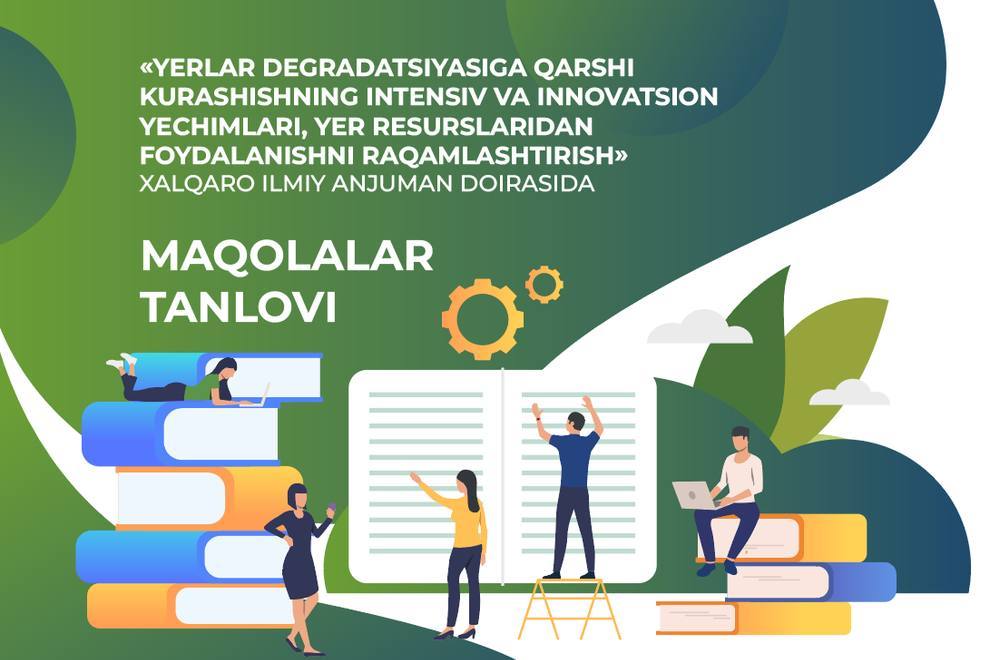 «YERLAR DEGRADATSIYASIGA QARSHI KURASHISHNING INTENSIV VA INNOVATSION YECHIMLARI, YER RESURSLARIDAN FOYDALANISHNI RAQAMLASHTIRISH»
XALQARO ILMIY ANJUMAN DOIRASIDA

MAQOLALAR TANLOVI